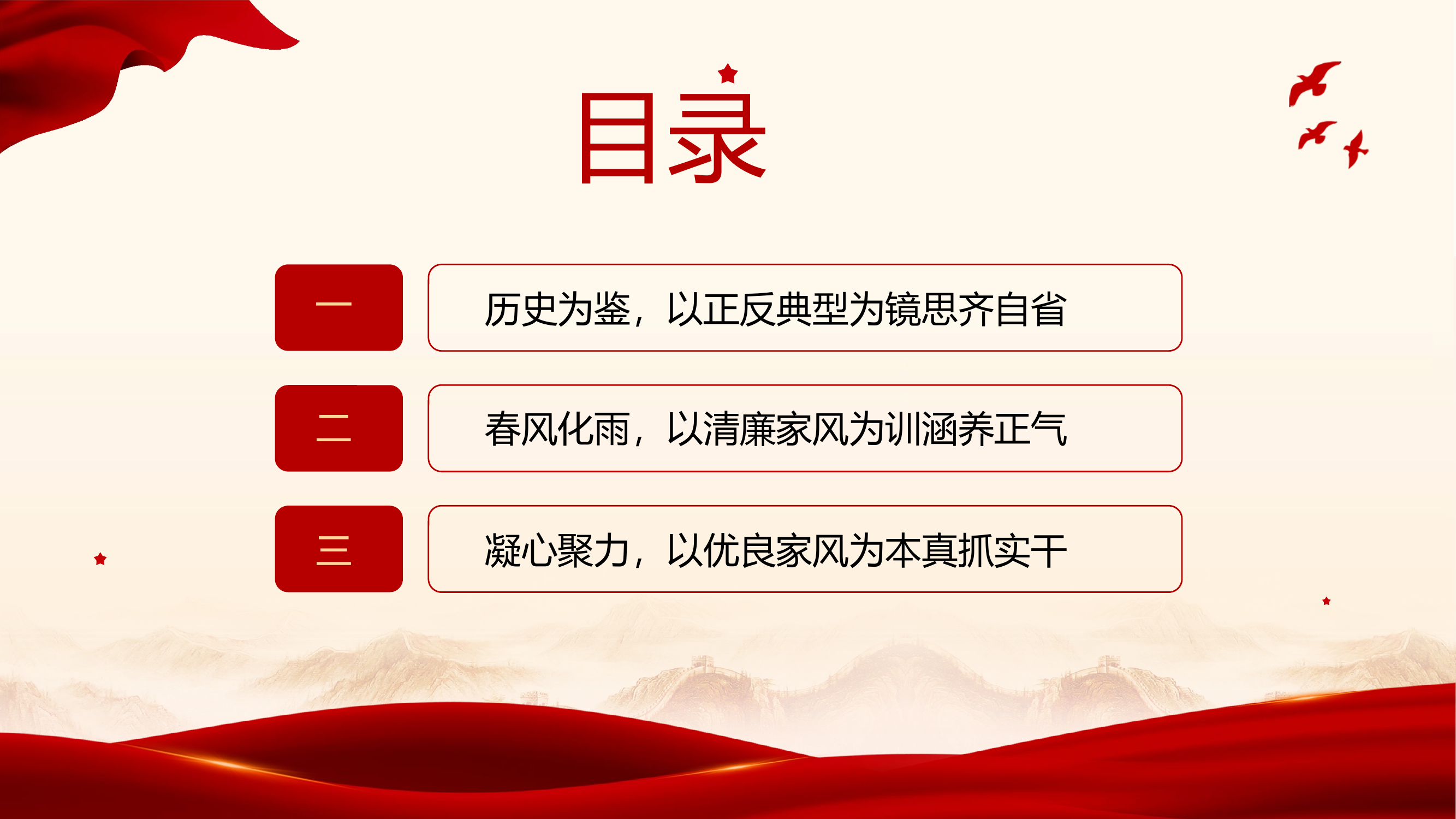 目录

一

历史为鉴，以正反典型为镜思齐自省

二

春风化雨，以清廉家风为训涵养正气

三

凝心聚力，以优良家风为本真抓实干